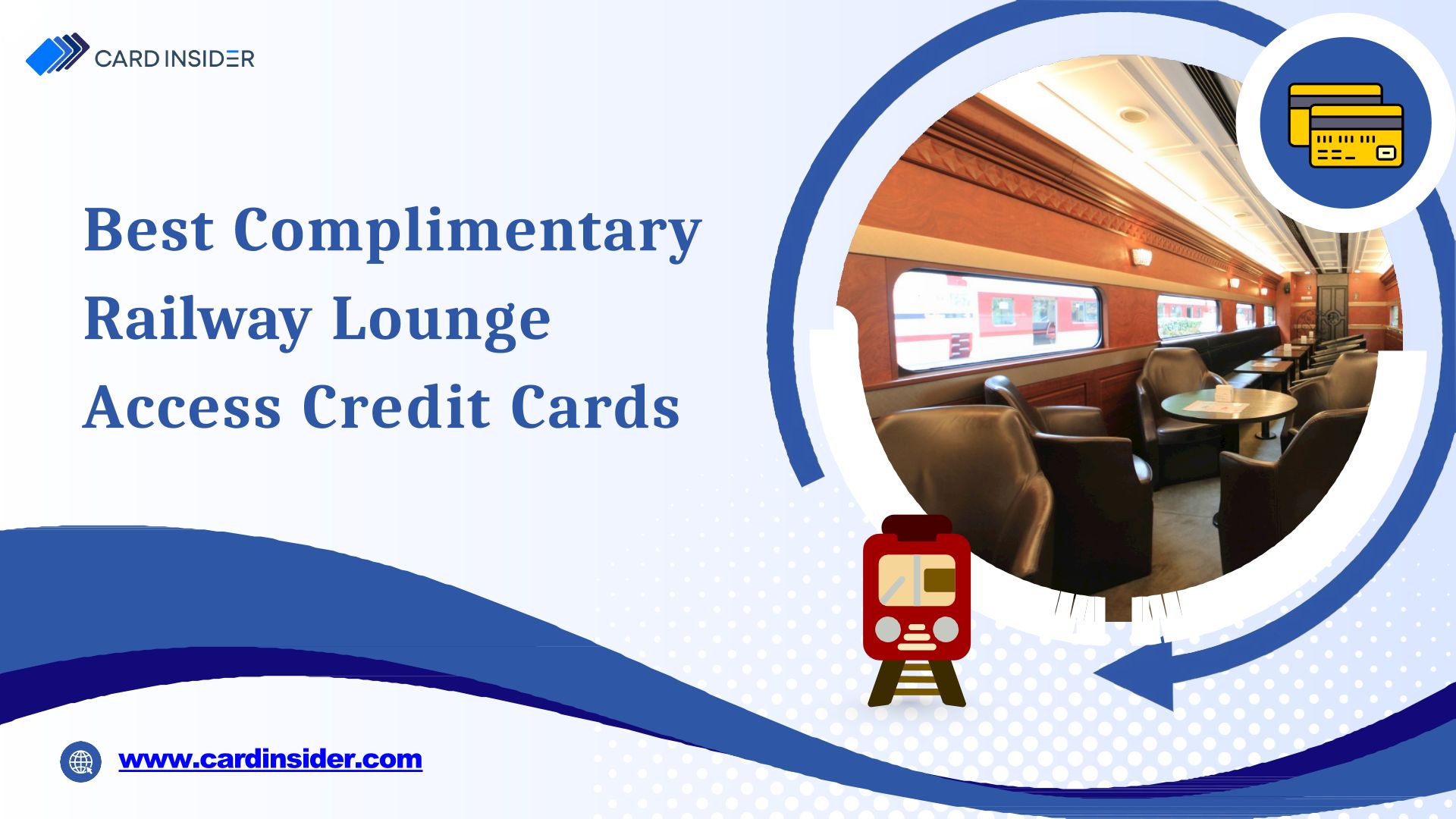 CARD INSIDER

Best Complimentary Railway Lounge Access Credit Cards

www.cardinsider.com